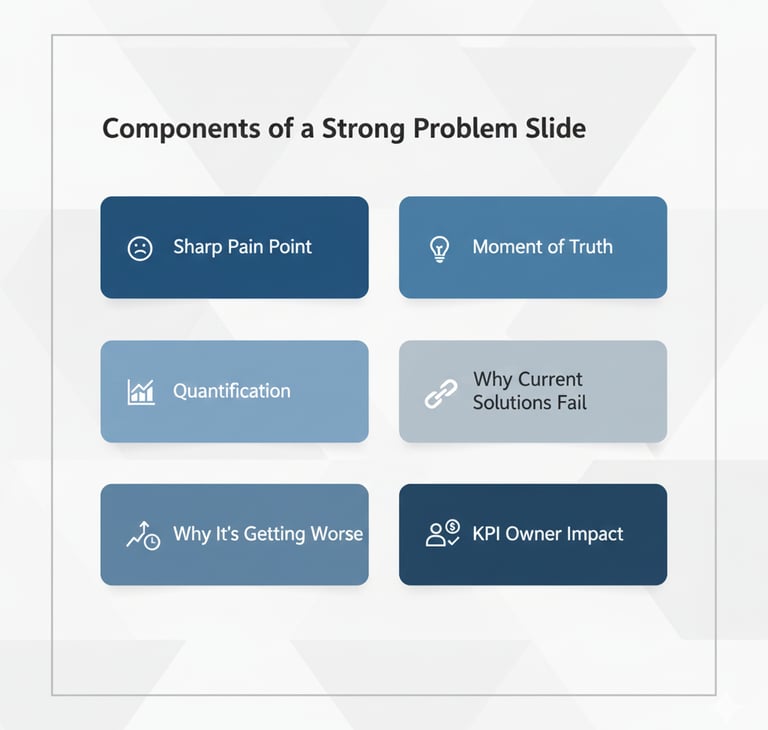 Components of a Strong Problem Slide

Sharp Pain Point

Moment of Truth

Quantification

Why Current Solutions Fail

Why It's Getting Worse

KPI Owner Impact